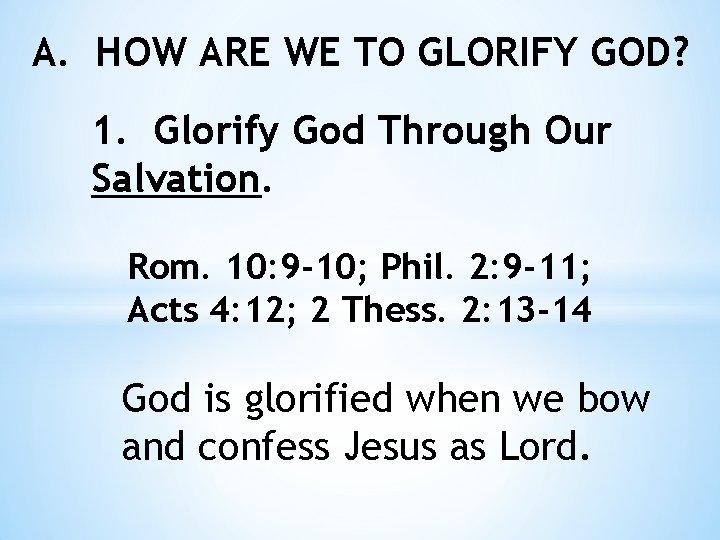 A. HOW ARE WE TO GLORIFY GOD?

1. Glorify God Through Our Salvation.

Rom. 10:9-10; Phil. 2:9-11; Acts 4:12; 2 Thess. 2:13-14

God is glorified when we bow and confess Jesus as Lord.